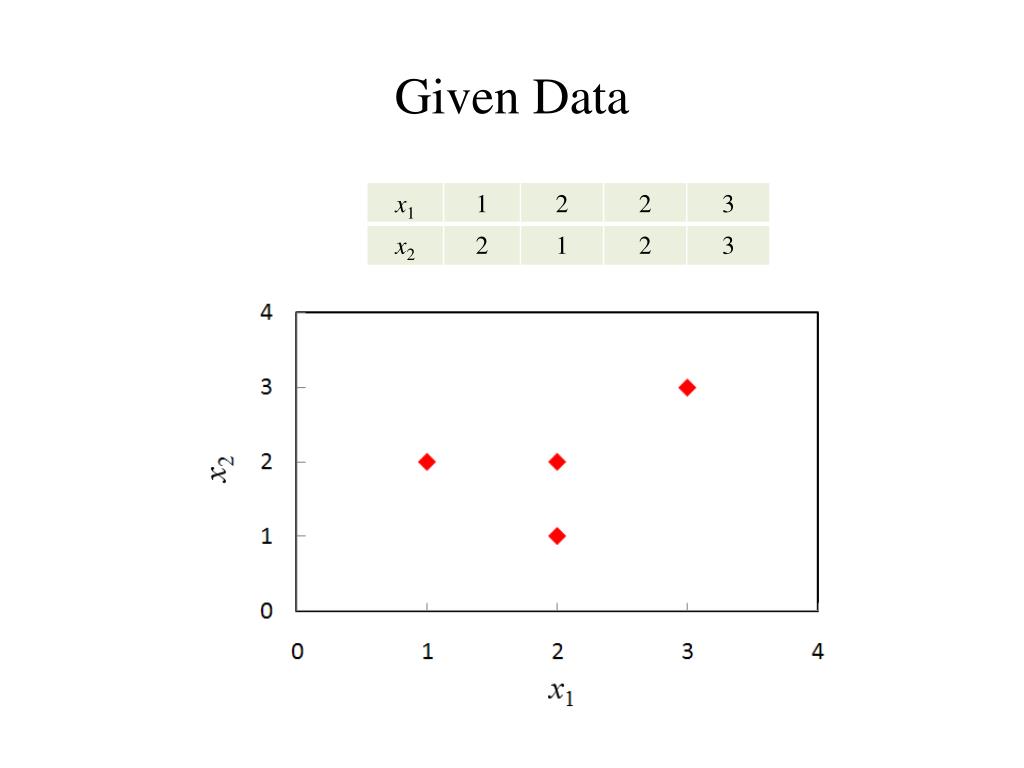 Given Data

| $x_1$ | 1 | 2 | 2 | 3 |
|---|---|---|---|---|
| $x_2$ | 2 | 1 | 2 | 3 |

4
3
2
1
0
$x_2$
0 1 2 3 4
$x_1$